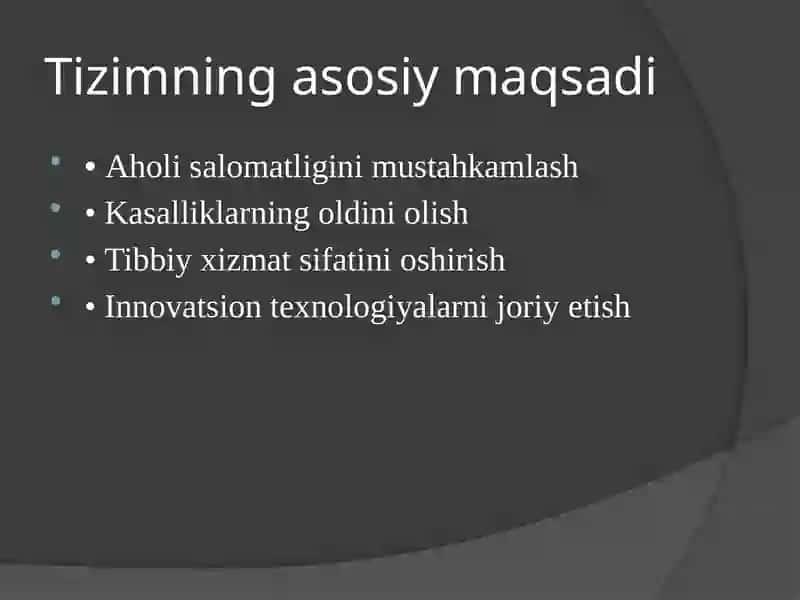 Tizimning asosiy maqsadi

• Aholi salomatligini mustahkamlash
• Kasalliklarning oldini olish
• Tibbiy xizmat sifatini oshirish
• Innovatsion texnologiyalarni joriy etish